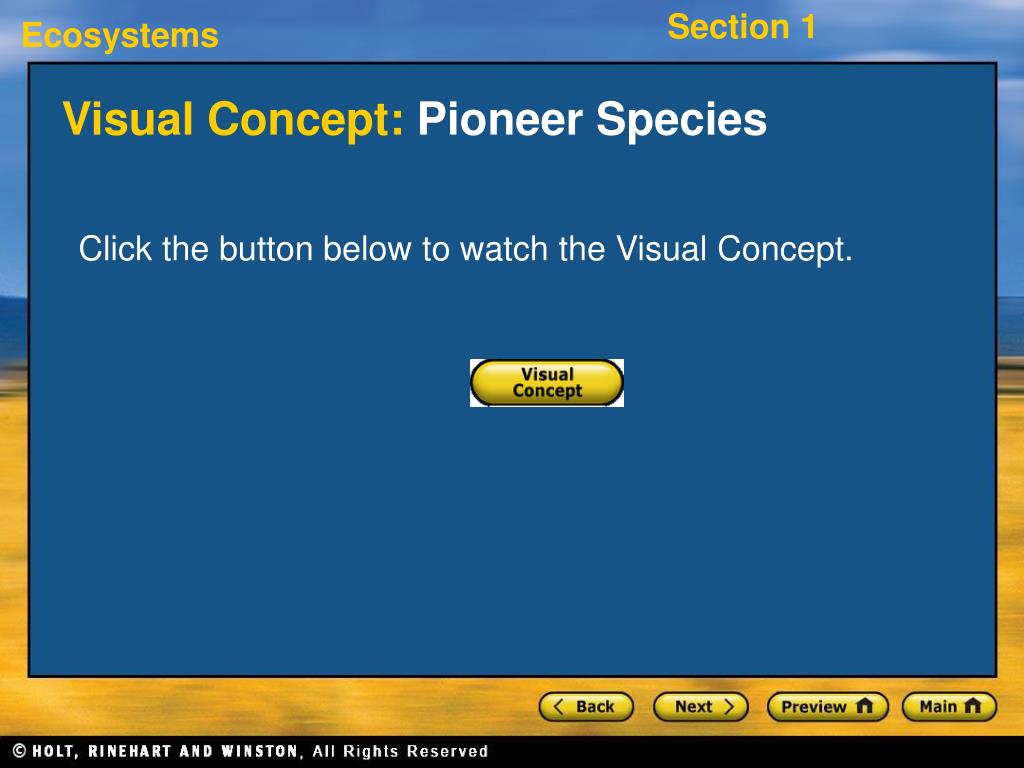 Ecosystems

Section 1

Visual Concept: Pioneer Species

Click the button below to watch the Visual Concept.

Visual Concept

Back

Next

Preview

Main

© HOLT, RINEHART AND WINSTON, All Rights Reserved